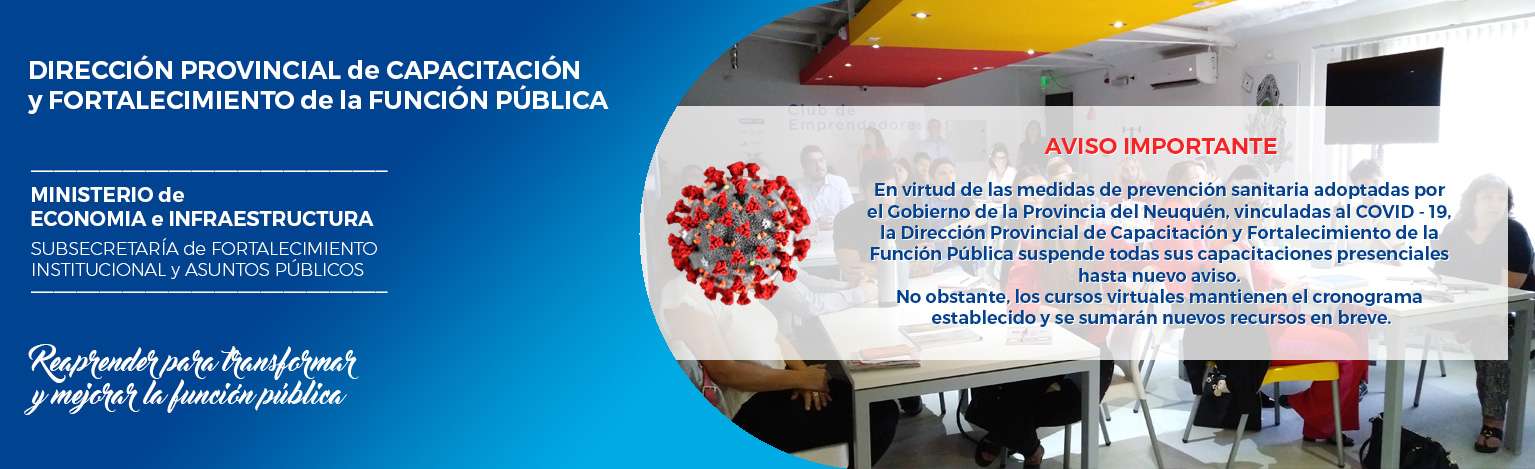 DIRECCIÓN PROVINCIAL de CAPACITACIÓN y FORTALECIMIENTO de la FUNCIÓN PÚBLICA

MINISTERIO de ECONOMIA e INFRAESTRUCTURA
SUBSECRETARÍA de FORTALECIMIENTO INSTITUCIONAL y ASUNTOS PÚBLICOS

Reaprender para transformar y mejorar la función pública

Club de Emprendedores

AVISO IMPORTANTE

En virtud de las medidas de prevención sanitaria adoptadas por el Gobierno de la Provincia del Neuquén, vinculadas al COVID - 19, la Dirección Provincial de Capacitación y Fortalecimiento de la Función Pública suspende todas sus capacitaciones presenciales hasta nuevo aviso.
No obstante, los cursos virtuales mantienen el cronograma establecido y se sumarán nuevos recursos en breve.